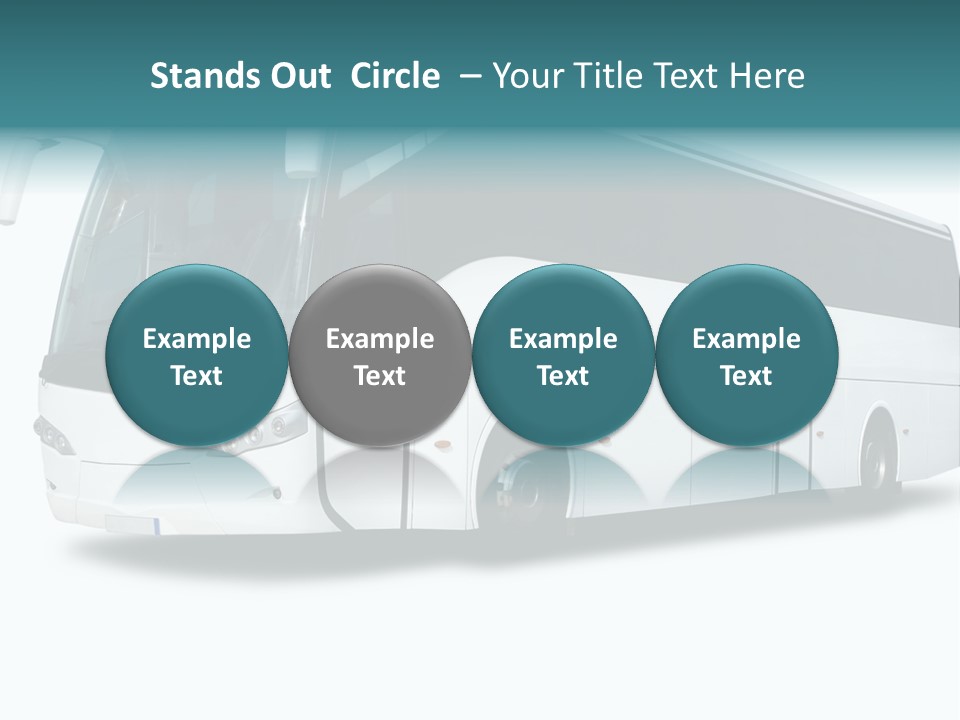 Stands Out Circle – Your Title Text Here

Example Text

Example Text

Example Text

Example Text